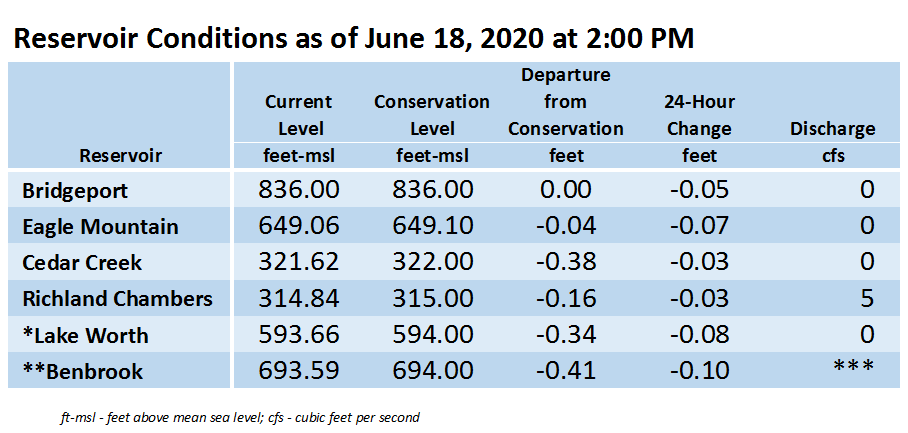 Reservoir Conditions as of June 18, 2020 at 2:00 PM

| Reservoir | Current Level feet-msl | Conservation Level feet-msl | Departure from Conservation feet | 24-Hour Change feet | Discharge cfs |
|---|---|---|---|---|---|
| Bridgeport | 836.00 | 836.00 | 0.00 | -0.05 | 0 |
| Eagle Mountain | 649.06 | 649.10 | -0.04 | -0.07 | 0 |
| Cedar Creek | 321.62 | 322.00 | -0.38 | -0.03 | 0 |
| Richland Chambers | 314.84 | 315.00 | -0.16 | -0.03 | 5 |
| *Lake Worth | 593.66 | 594.00 | -0.34 | -0.08 | 0 |
| **Benbrook | 693.59 | 694.00 | -0.41 | -0.10 | *** |

ft-msl - feet above mean sea level; cfs - cubic feet per second